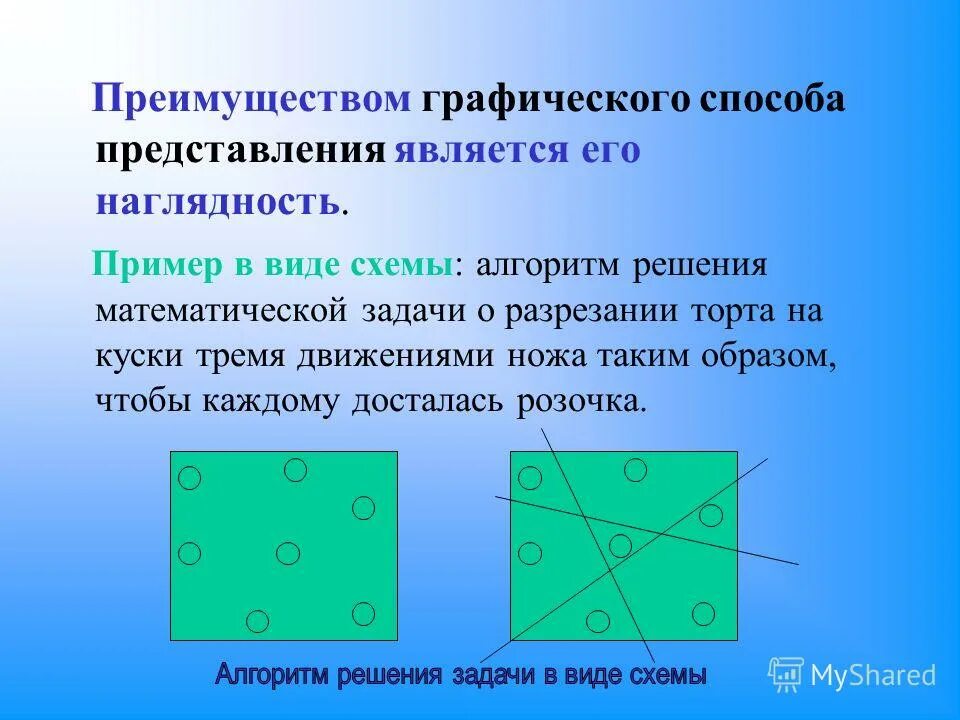 Преимуществом графического способа представления является его наглядность.

Пример в виде схемы: алгоритм решения математической задачи о разрезании торта на куски тремя движениями ножа таким образом, чтобы каждому досталась розочка.

Алгоритм решения задачи в виде схемы

MyShared